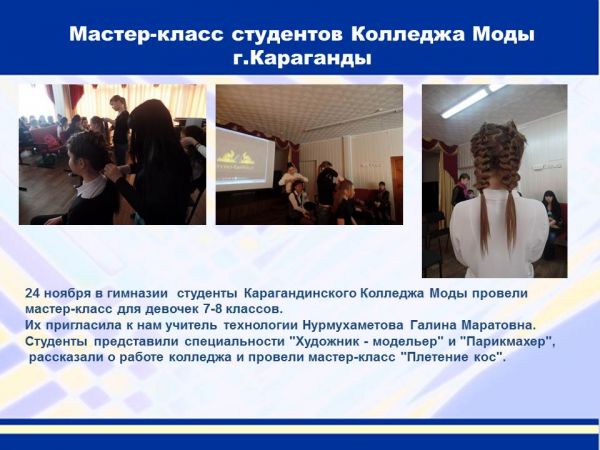 Мастер-класс студентов Колледжа Моды г.Караганды

24 ноября в гимназии студенты Карагандинского Колледжа Моды провели мастер-класс для девочек 7-8 классов.
Их пригласила к нам учитель технологии Нурмухаметова Галина Маратовна.
Студенты представили специальности "Художник - модельер" и "Парикмахер", рассказали о работе колледжа и провели мастер-класс "Плетение кос".